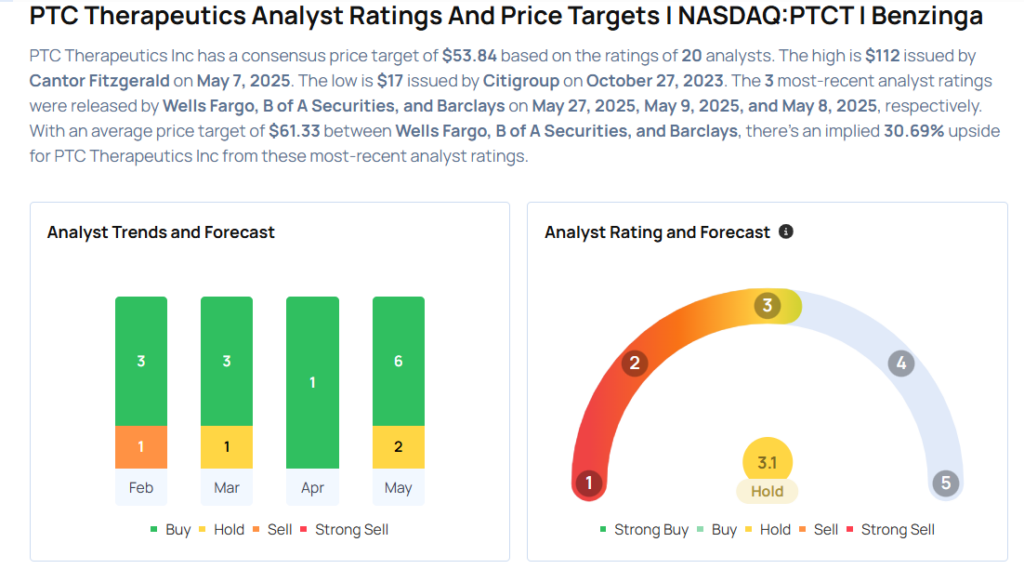 PTC Therapeutics Analyst Ratings And Price Targets | NASDAQ:PTCT | Benzinga

PTC Therapeutics Inc has a consensus price target of $53.84 based on the ratings of 20 analysts. The high is $112 issued by Cantor Fitzgerald on May 7, 2025. The low is $17 issued by Citigroup on October 27, 2023. The 3 most-recent analyst ratings were released by Wells Fargo, B of A Securities, and Barclays on May 27, 2025, May 9, 2025, and May 8, 2025, respectively. With an average price target of $61.33 between Wells Fargo, B of A Securities, and Barclays, there's an implied 30.69% upside for PTC Therapeutics Inc from these most-recent analyst ratings.

Analyst Trends and Forecast

3
1
Feb
3
1
Mar
1
Apr
6
2
May

Buy Hold Sell Strong Sell

Analyst Rating and Forecast

1
2
3
4
5
3.1
Hold

Strong Buy Buy Hold Sell Strong Sell